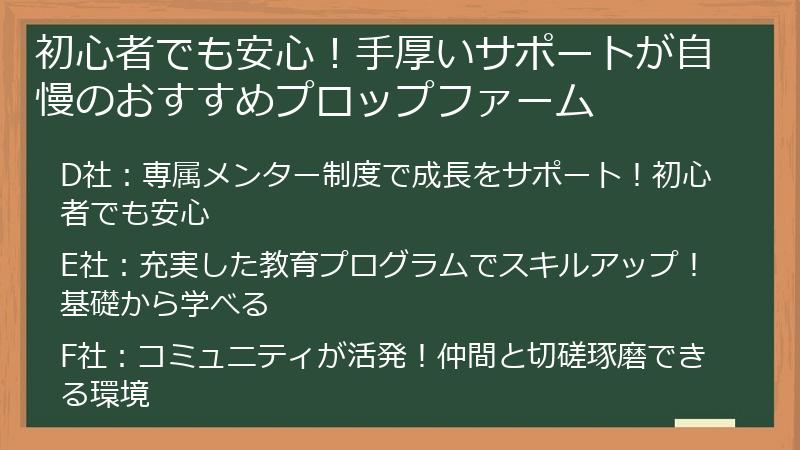 初心者でも安心！手厚いサポートが自慢のおすすめプロップファーム

D社：専属メンター制度で成長をサポート！初心者でも安心

E社：充実した教育プログラムでスキルアップ！基礎から学べる

F社：コミュニティが活発！仲間と切磋琢磨できる環境